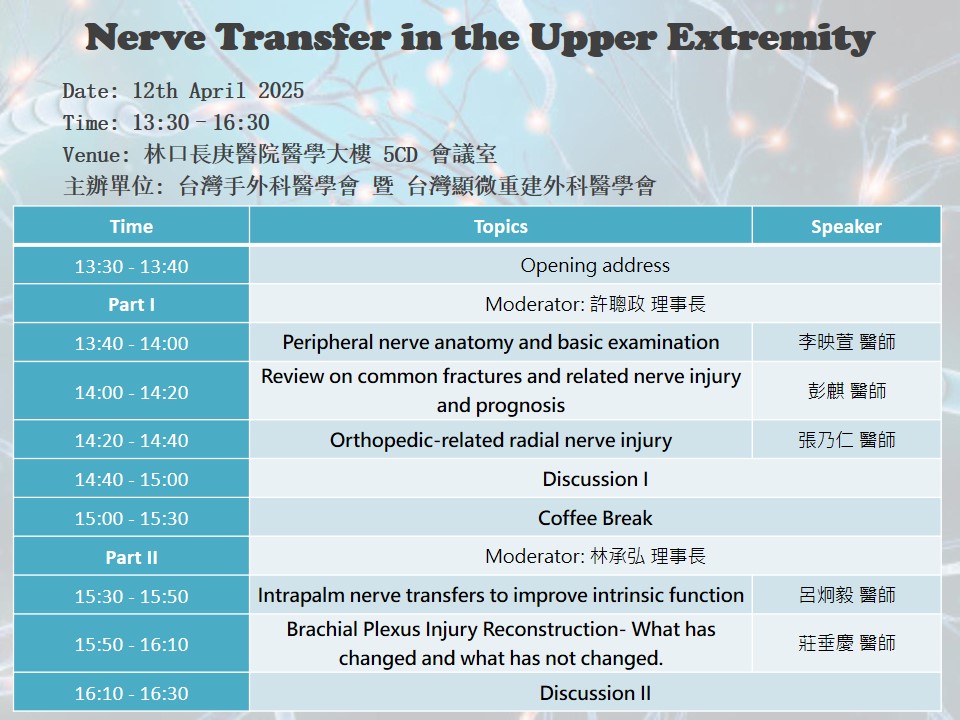 Nerve Transfer in the Upper Extremity

Date: 12th April 2025
Time: 13:30 – 16:30
Venue: 林口長庚醫院醫學大樓 5CD 會議室
主辦單位: 台灣手外科醫學會 暨 台灣顯微重建外科醫學會

| Time | Topics | Speaker |
|---|---|---|
| 13:30 - 13:40 | Opening address | |
| Part I | Moderator: 許聰政 理事長 | |
| 13:40 - 14:00 | Peripheral nerve anatomy and basic examination | 李映萱 醫師 |
| 14:00 - 14:20 | Review on common fractures and related nerve injury and prognosis | 彭麒 醫師 |
| 14:20 - 14:40 | Orthopedic-related radial nerve injury | 張乃仁 醫師 |
| 14:40 - 15:00 | Discussion I | |
| 15:00 - 15:30 | Coffee Break | |
| Part II | Moderator: 林承弘 理事長 | |
| 15:30 - 15:50 | Intrapalm nerve transfers to improve intrinsic function | 呂炯毅 醫師 |
| 15:50 - 16:10 | Brachial Plexus Injury Reconstruction- What has changed and what has not changed. | 莊垂慶 醫師 |
| 16:10 - 16:30 | Discussion II | |